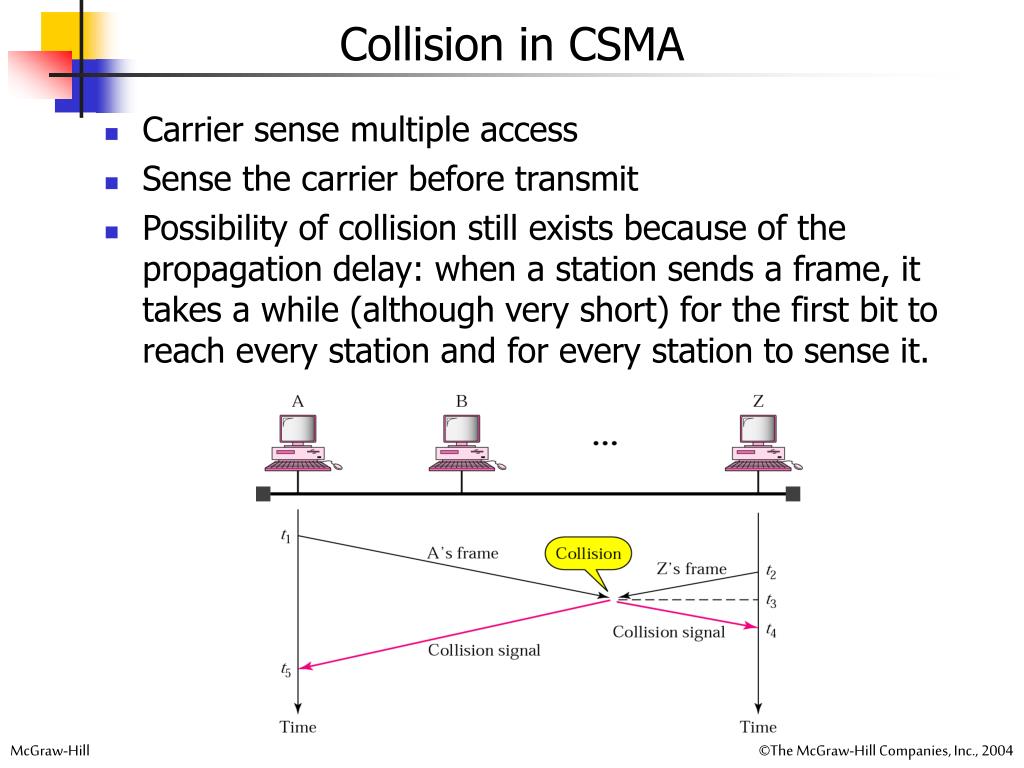 Collision in CSMA

- Carrier sense multiple access
- Sense the carrier before transmit
- Possibility of collision still exists because of the propagation delay: when a station sends a frame, it takes a while (although very short) for the first bit to reach every station and for every station to sense it.

A B ... Z

$t_1$ A's frame Collision Z's frame $t_2$ $t_3$ Collision signal $t_4$ Collision signal $t_5$

Time Time

McGraw-Hill ©The McGraw-Hill Companies, Inc., 2004